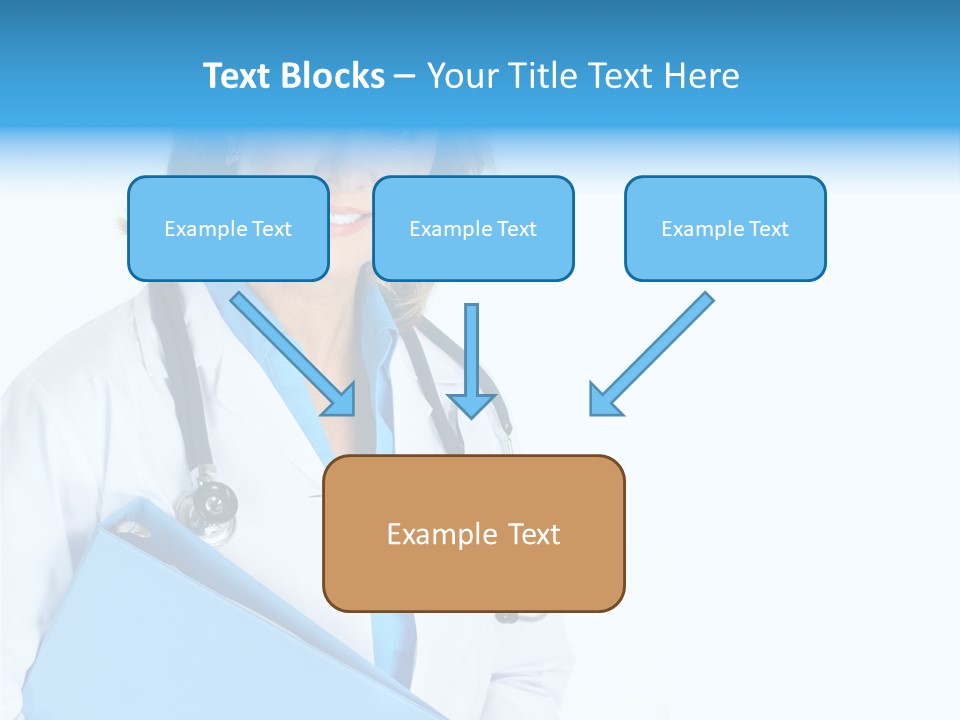 Text Blocks – Your Title Text Here

Example Text

Example Text

Example Text

Example Text